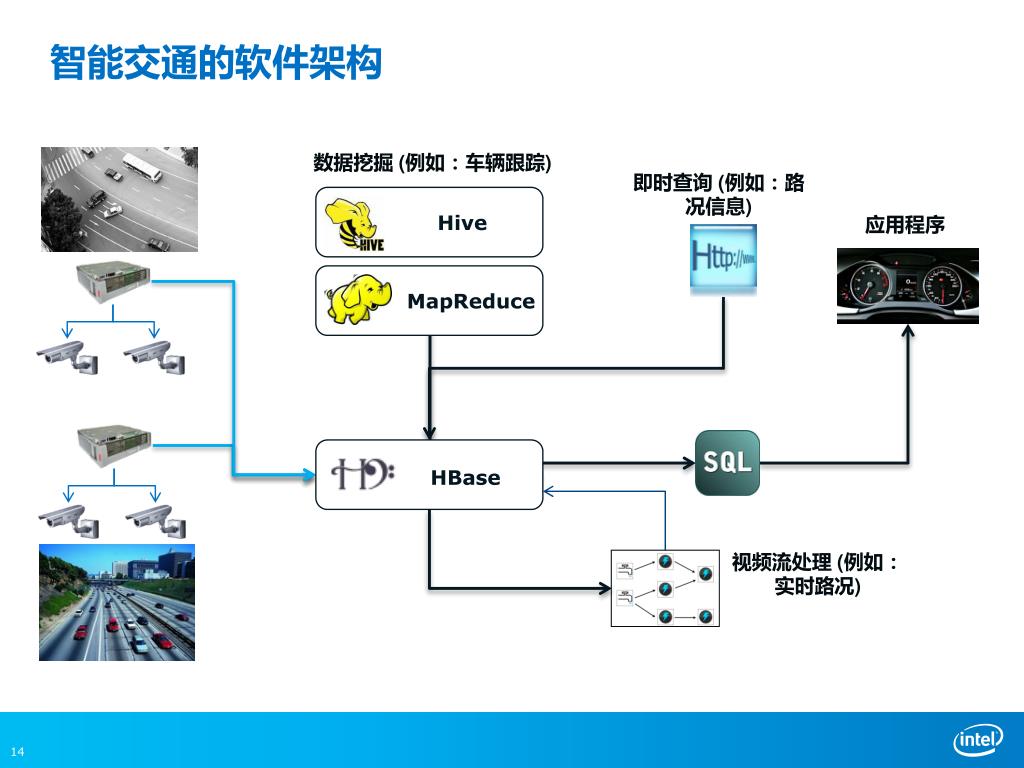 智能交通的软件架构

数据挖掘 (例如：车辆跟踪)

HIVE

Hive

MapReduce

即时查询 (例如：路况信息)

Http://www.

应用程序

HBase

SQL

视频流处理 (例如：实时路况)

14

intel